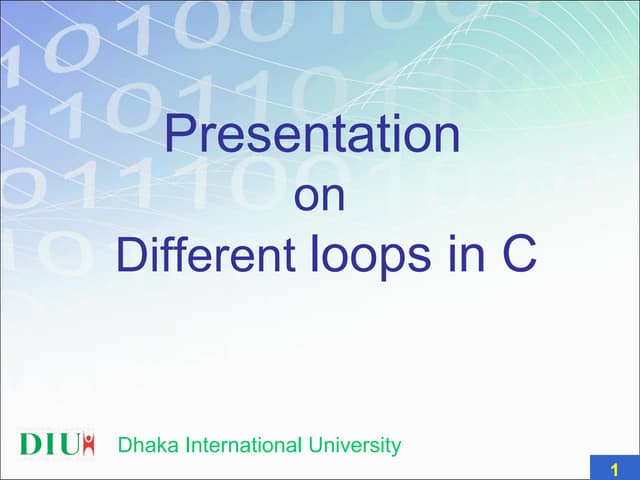 Presentation
on
Different loops in C

DIU Dhaka International University

1